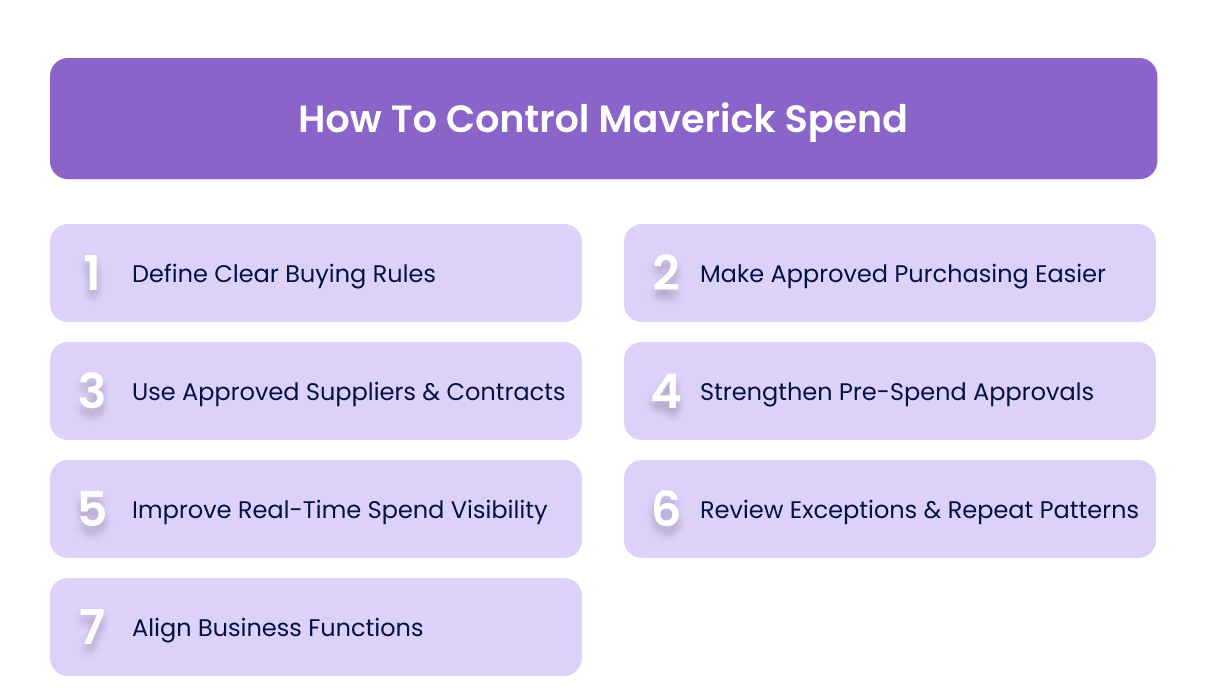 How To Control Maverick Spend

1 Define Clear Buying Rules

2 Make Approved Purchasing Easier

3 Use Approved Suppliers & Contracts

4 Strengthen Pre-Spend Approvals

5 Improve Real-Time Spend Visibility

6 Review Exceptions & Repeat Patterns

7 Align Business Functions